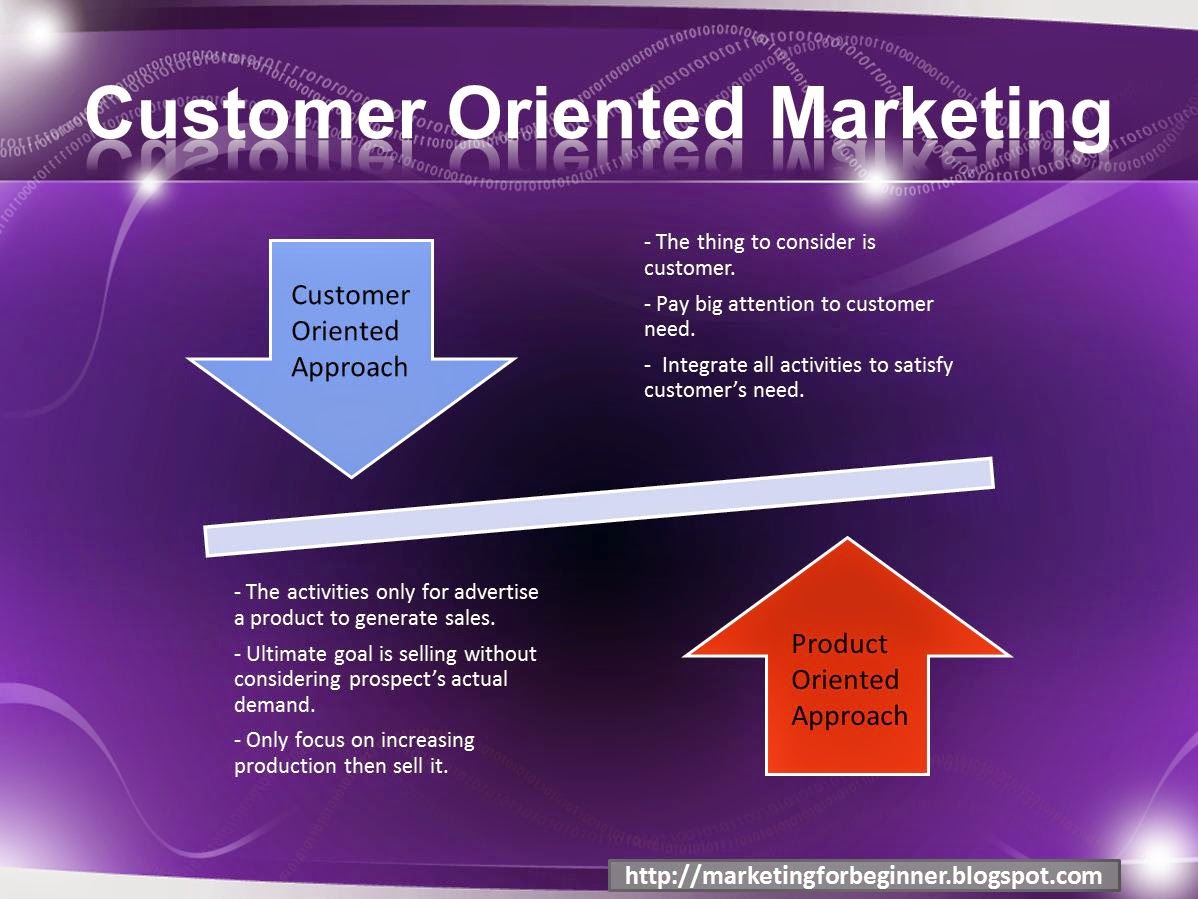 Customer Oriented Marketing

Customer Oriented Approach

- The thing to consider is customer.

- Pay big attention to customer need.

- Integrate all activities to satisfy customer's need.

- The activities only for advertise a product to generate sales.

- Ultimate goal is selling without considering prospect's actual demand.

- Only focus on increasing production then sell it.

Product Oriented Approach

http://marketingforbeginner.blogspot.com